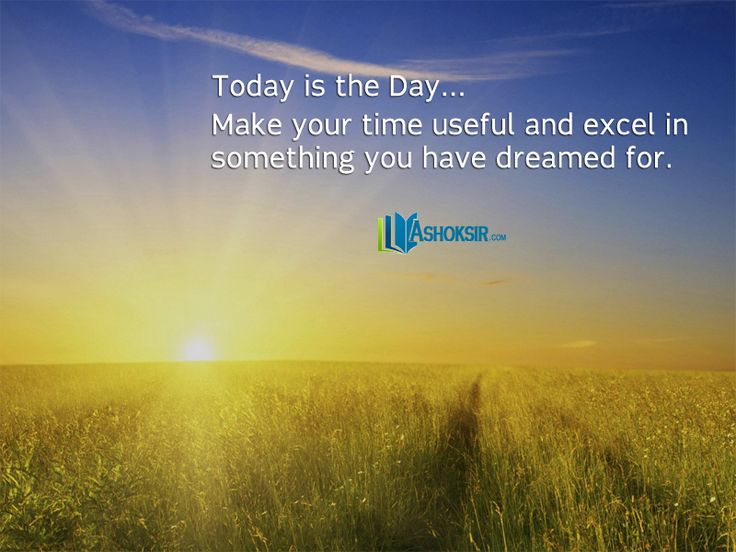 Today is the Day...
Make your time useful and excel in something you have dreamed for.

ASHOKSIR.COM